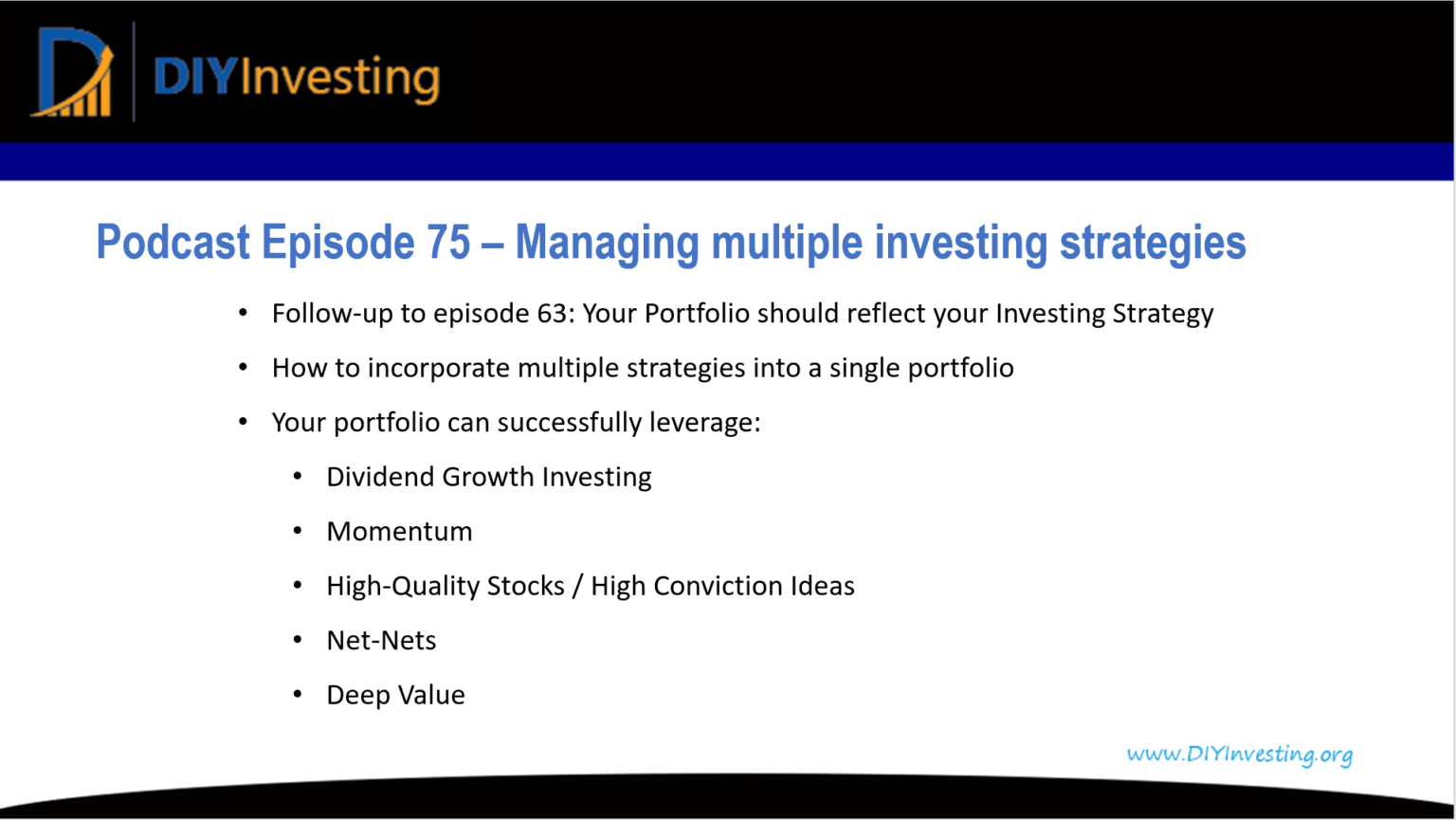 DIYInvesting

Podcast Episode 75 – Managing multiple investing strategies

• Follow-up to episode 63: Your Portfolio should reflect your Investing Strategy
• How to incorporate multiple strategies into a single portfolio
• Your portfolio can successfully leverage:
  • Dividend Growth Investing
  • Momentum
  • High-Quality Stocks / High Conviction Ideas
  • Net-Nets
  • Deep Value

www.DIYInvesting.org